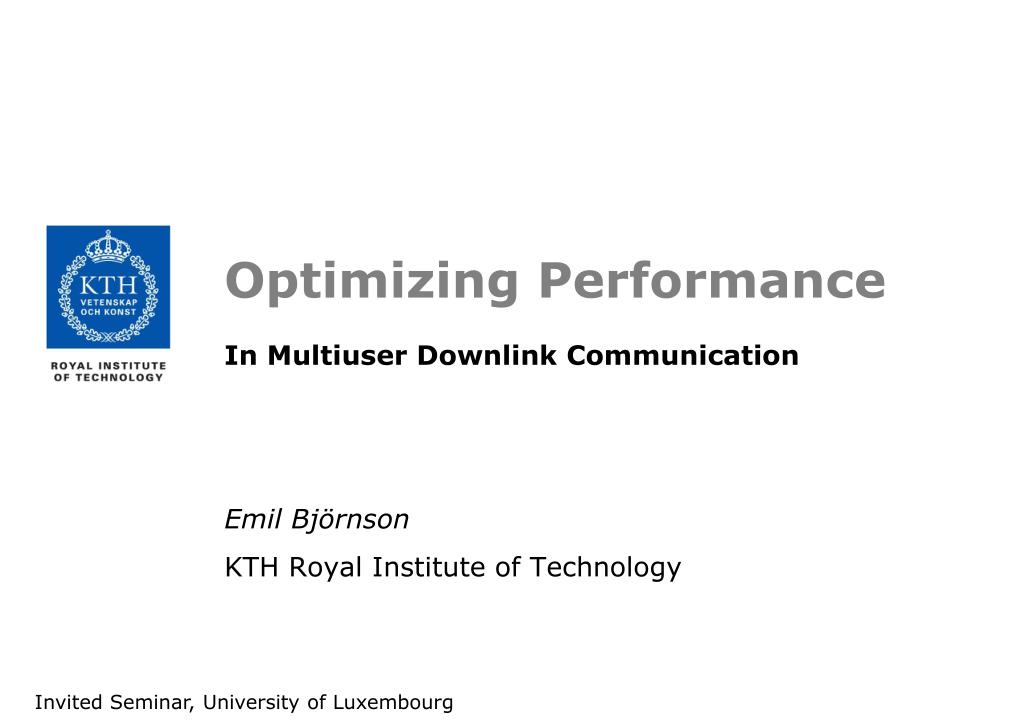 KTH
VETENSKAP
OCH KONST

ROYAL INSTITUTE
OF TECHNOLOGY

Optimizing Performance

In Multiuser Downlink Communication

Emil Björnson

KTH Royal Institute of Technology

Invited Seminar, University of Luxembourg